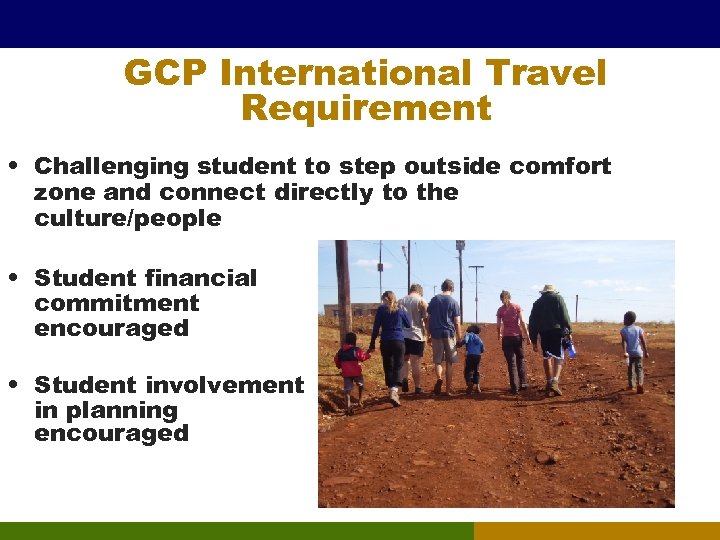 GCP International Travel Requirement

• Challenging student to step outside comfort zone and connect directly to the culture/people

• Student financial commitment encouraged

• Student involvement in planning encouraged